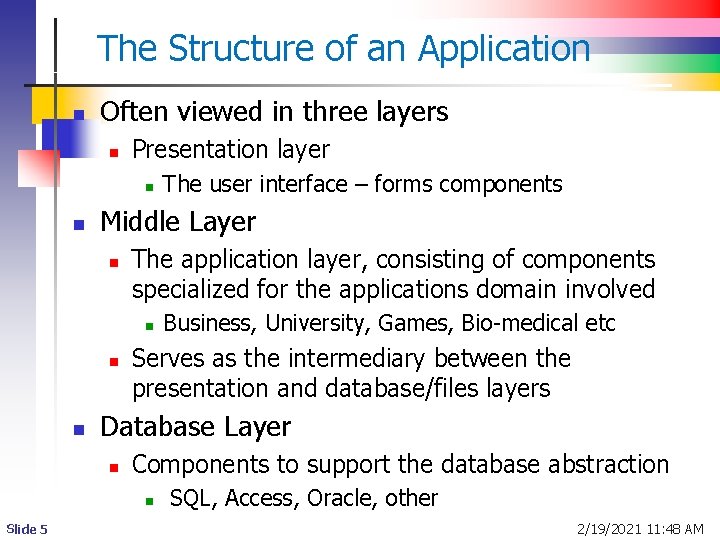 The Structure of an Application

- Often viewed in three layers
  - Presentation layer
    - The user interface – forms components
- Middle Layer
  - The application layer, consisting of components specialized for the applications domain involved
    - Business, University, Games, Bio-medical etc
  - Serves as the intermediary between the presentation and database/files layers
- Database Layer
  - Components to support the database abstraction
    - SQL, Access, Oracle, other

Slide 5

2/19/2021 11:48 AM